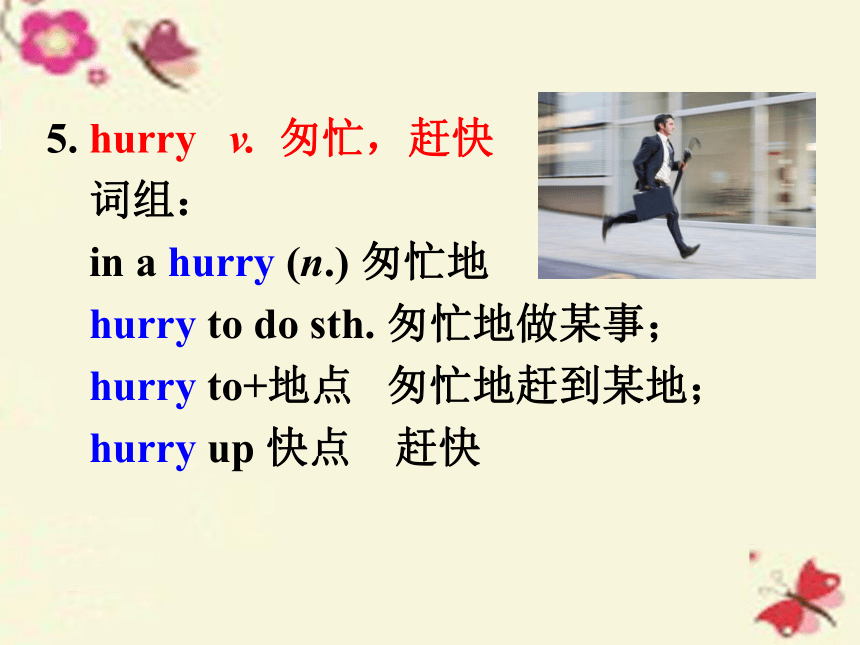 5. hurry v. 匆忙，赶快

词组：

in a hurry (n.) 匆忙地

hurry to do sth. 匆忙地做某事；

hurry to+地点 匆忙地赶到某地；

hurry up 快点 赶快